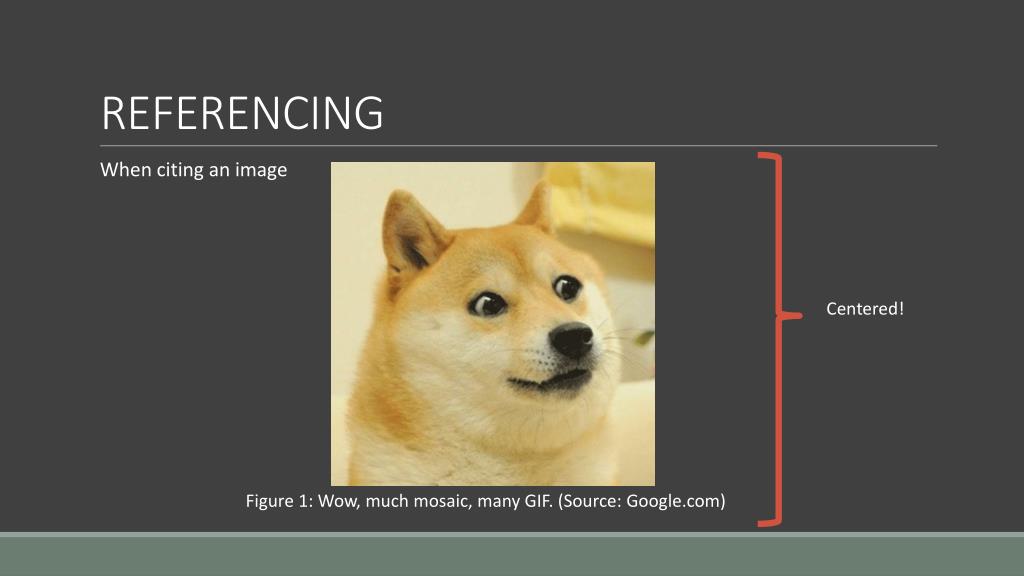 REFERENCING

When citing an image

Centered!

Figure 1: Wow, much mosaic, many GIF. (Source: Google.com)